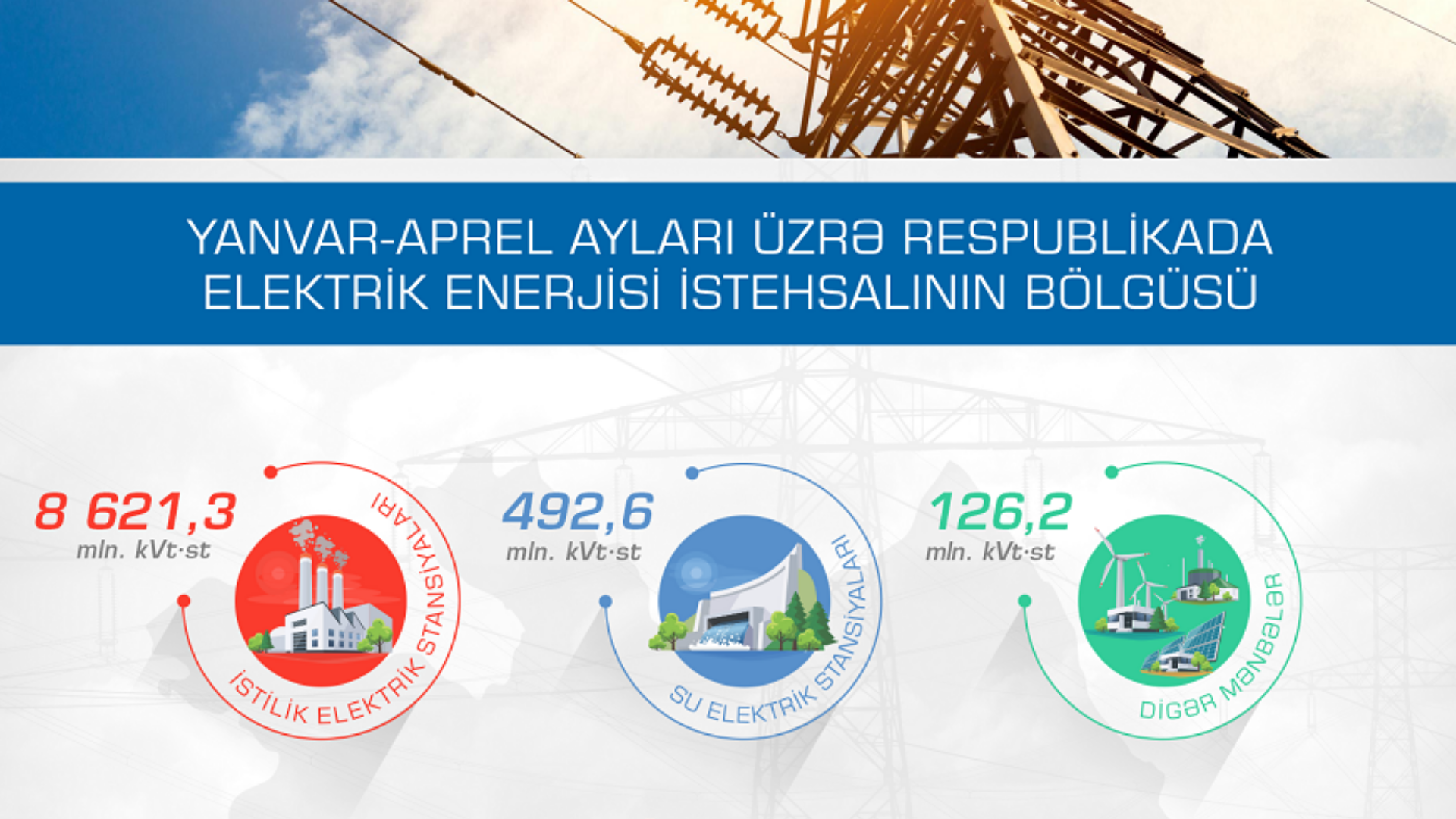 YANVAR-APREL AYLARI ÜZRƏ RESPUBLİKADA ELEKTRİK ENERJİSİ İSTEHSALININ BÖLGÜSÜ

8 621,3
mln. kVt·st
İSTİLİK ELEKTRİK STANSİYALARI

492,6
mln. kVt·st
SU ELEKTRİK STANSİYALARI

126,2
mln. kVt·st
DİGƏR MƏNBƏLƏR